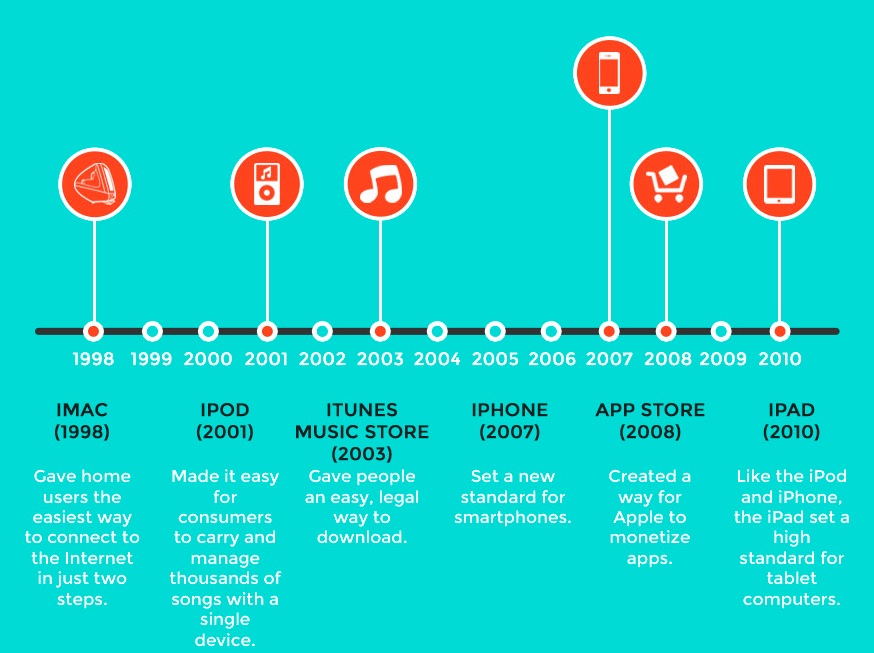 1998 1999 2000 2001 2002 2003 2004 2005 2006 2007 2008 2009 2010

IMAC (1998)

Gave home users the easiest way to connect to the Internet in just two steps.

IPOD (2001)

Made it easy for consumers to carry and manage thousands of songs with a single device.

ITUNES MUSIC STORE (2003)

Gave people an easy, legal way to download.

IPHONE (2007)

Set a new standard for smartphones.

APP STORE (2008)

Created a way for Apple to monetize apps.

IPAD (2010)

Like the iPod and iPhone, the iPad set a high standard for tablet computers.